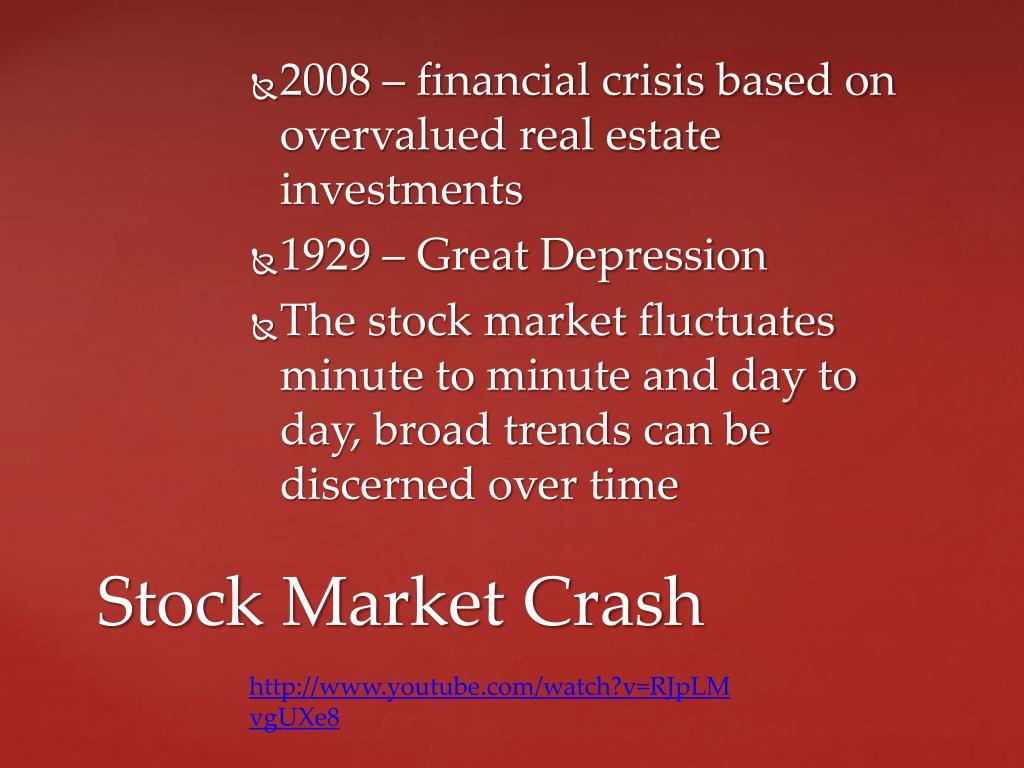 2008 – financial crisis based on overvalued real estate investments

1929 – Great Depression

The stock market fluctuates minute to minute and day to day, broad trends can be discerned over time

Stock Market Crash

http://www.youtube.com/watch?v=RJpLMvgUXe8